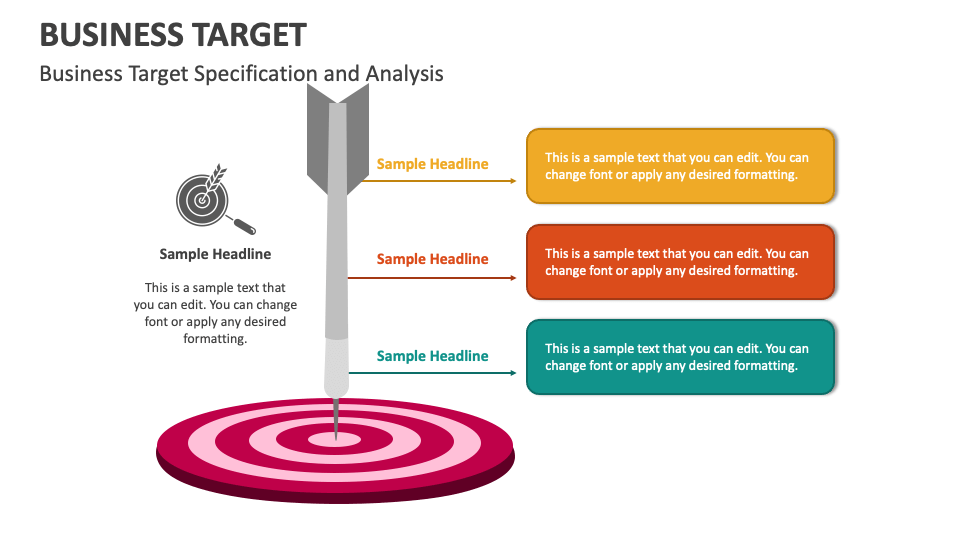 BUSINESS TARGET

Business Target Specification and Analysis

Sample Headline

This is a sample text that you can edit. You can change font or apply any desired formatting.

Sample Headline

This is a sample text that you can edit. You can change font or apply any desired formatting.

Sample Headline

This is a sample text that you can edit. You can change font or apply any desired formatting.

Sample Headline

This is a sample text that you can edit. You can change font or apply any desired formatting.